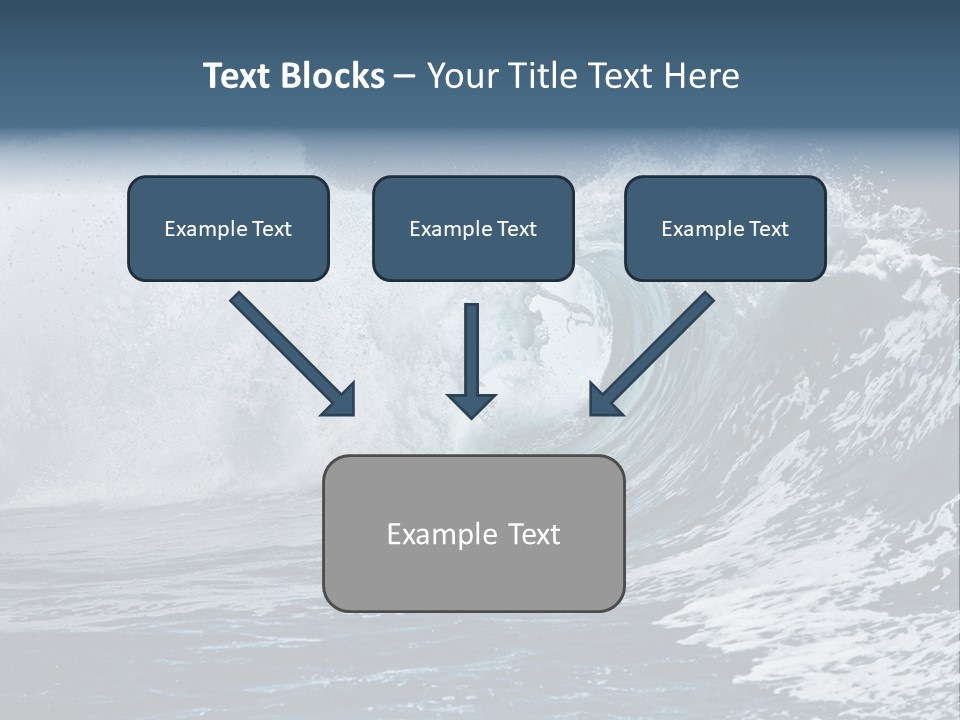 Text Blocks – Your Title Text Here

Example Text

Example Text

Example Text

Example Text